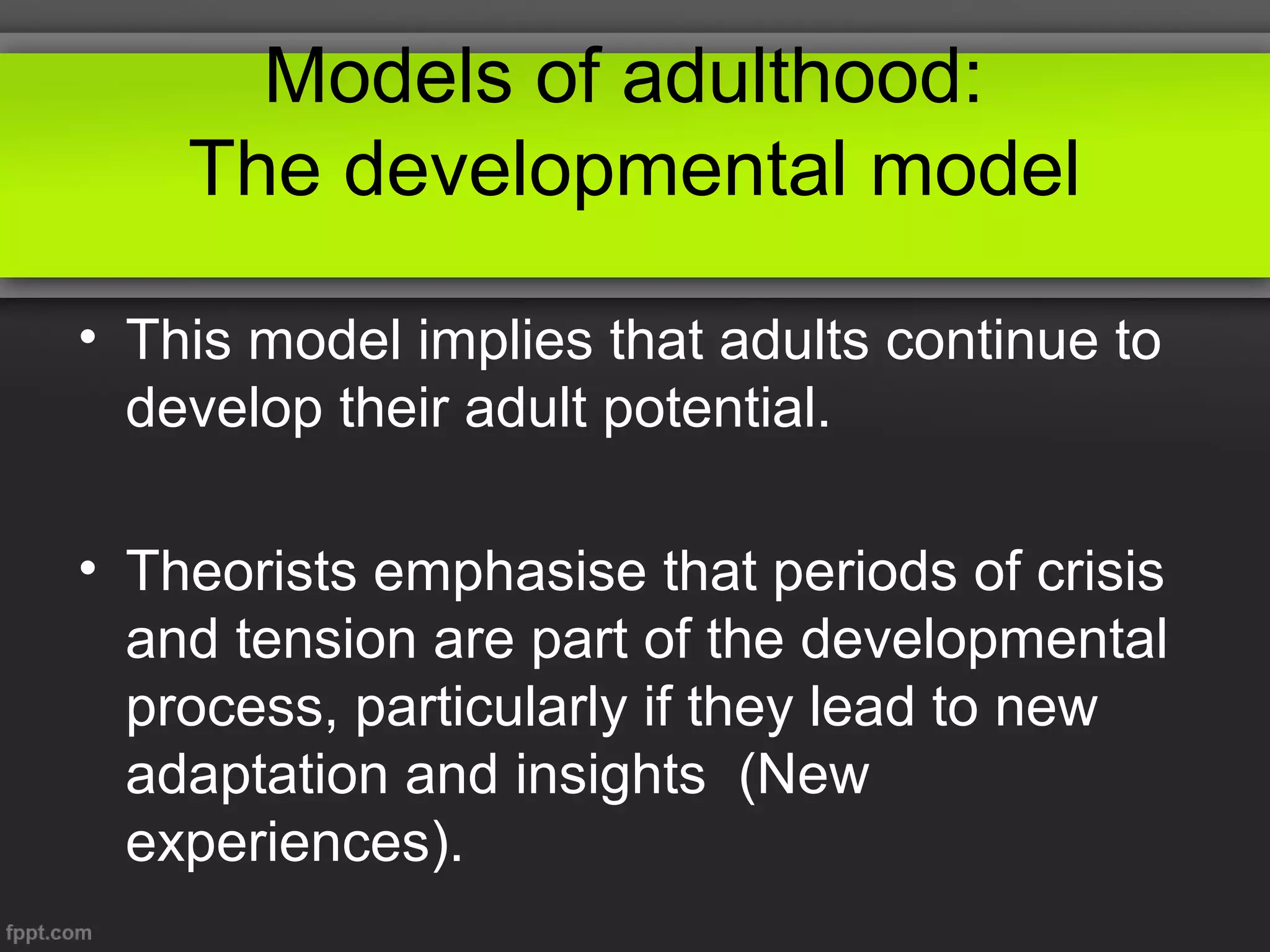 Models of adulthood:
The developmental model

• This model implies that adults continue to develop their adult potential.

• Theorists emphasise that periods of crisis and tension are part of the developmental process, particularly if they lead to new adaptation and insights (New experiences).

fppt.com